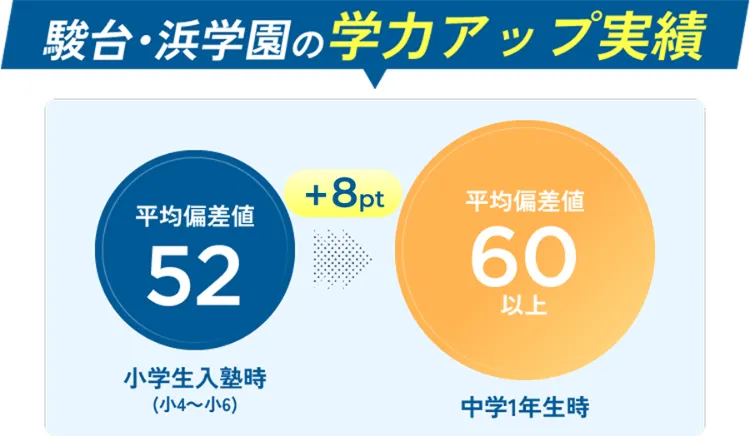 駿台・浜学園の学力アップ実績

平均偏差値
52

小学生入塾時
(小4〜小6)

+8pt

平均偏差値
60
以上

中学1年生時